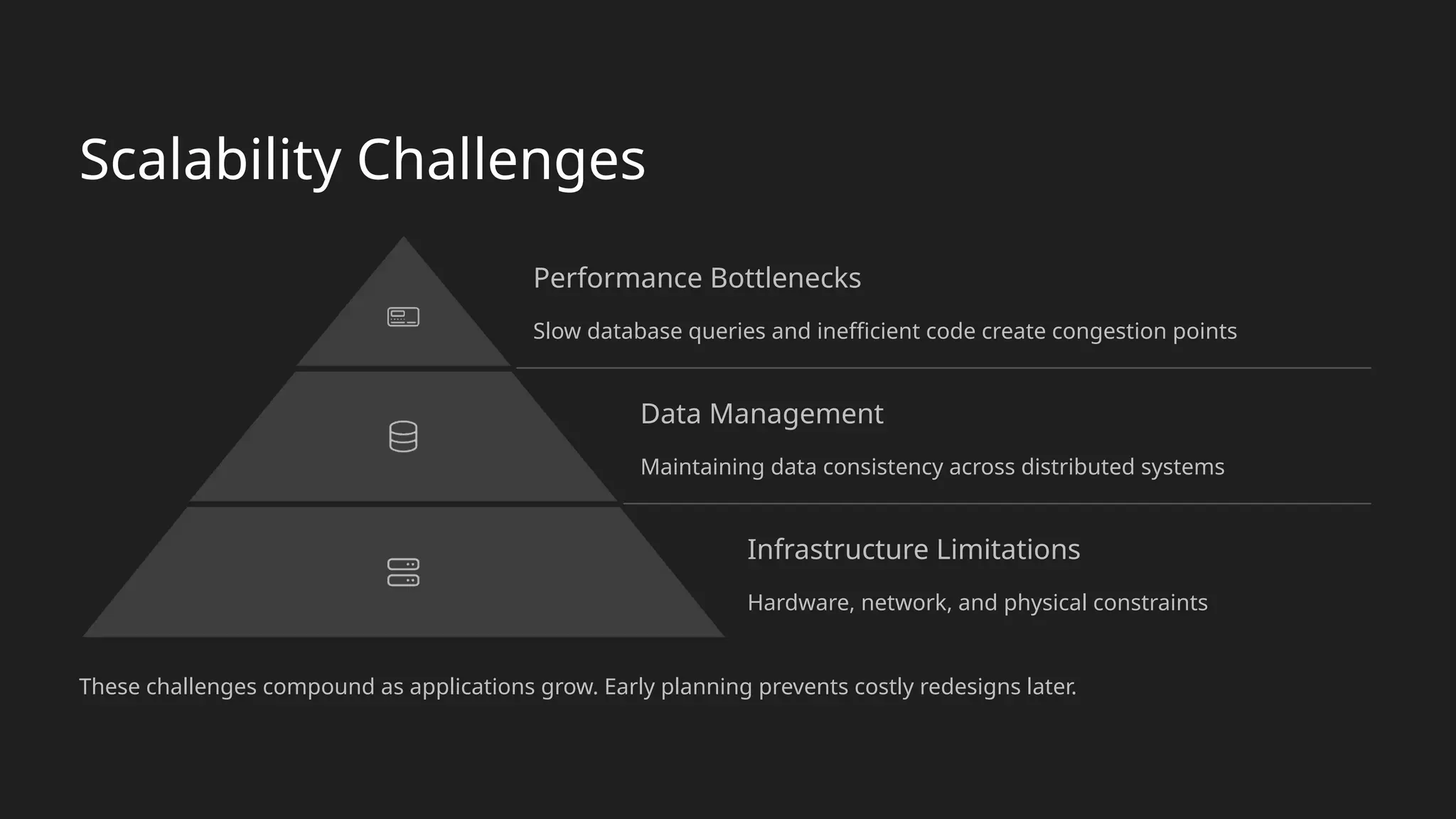 Scalability Challenges

Performance Bottlenecks

Slow database queries and inefficient code create congestion points

Data Management

Maintaining data consistency across distributed systems

Infrastructure Limitations

Hardware, network, and physical constraints

These challenges compound as applications grow. Early planning prevents costly redesigns later.